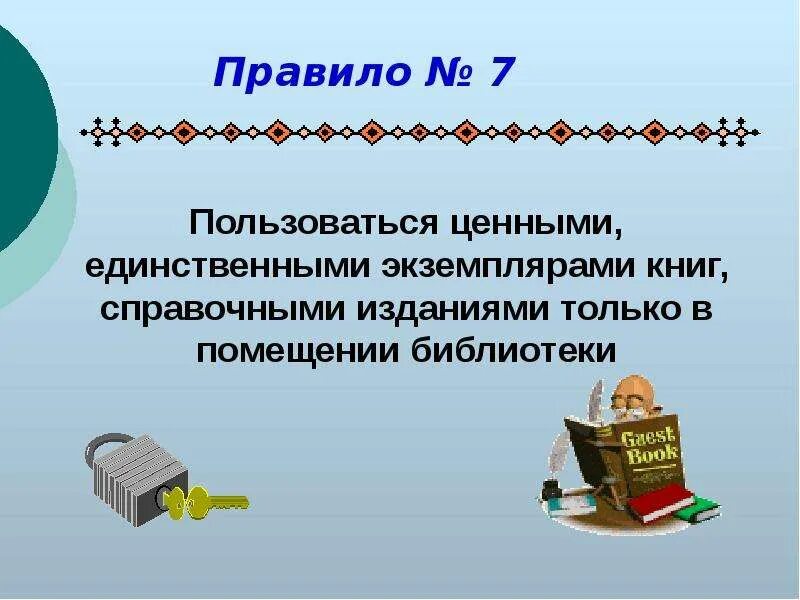 Правило № 7

Пользоваться ценными, единственными экземплярами книг, справочными изданиями только в помещении библиотеки

Guest Book